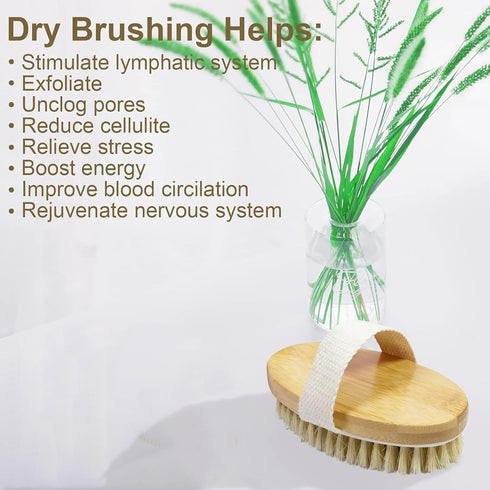 Dry Brushing Helps:
• Stimulate lymphatic system
• Exfoliate
• Unclog pores
• Reduce cellulite
• Relieve stress
• Boost energy
• Improve blood circilation
• Rejuvenate nervous system